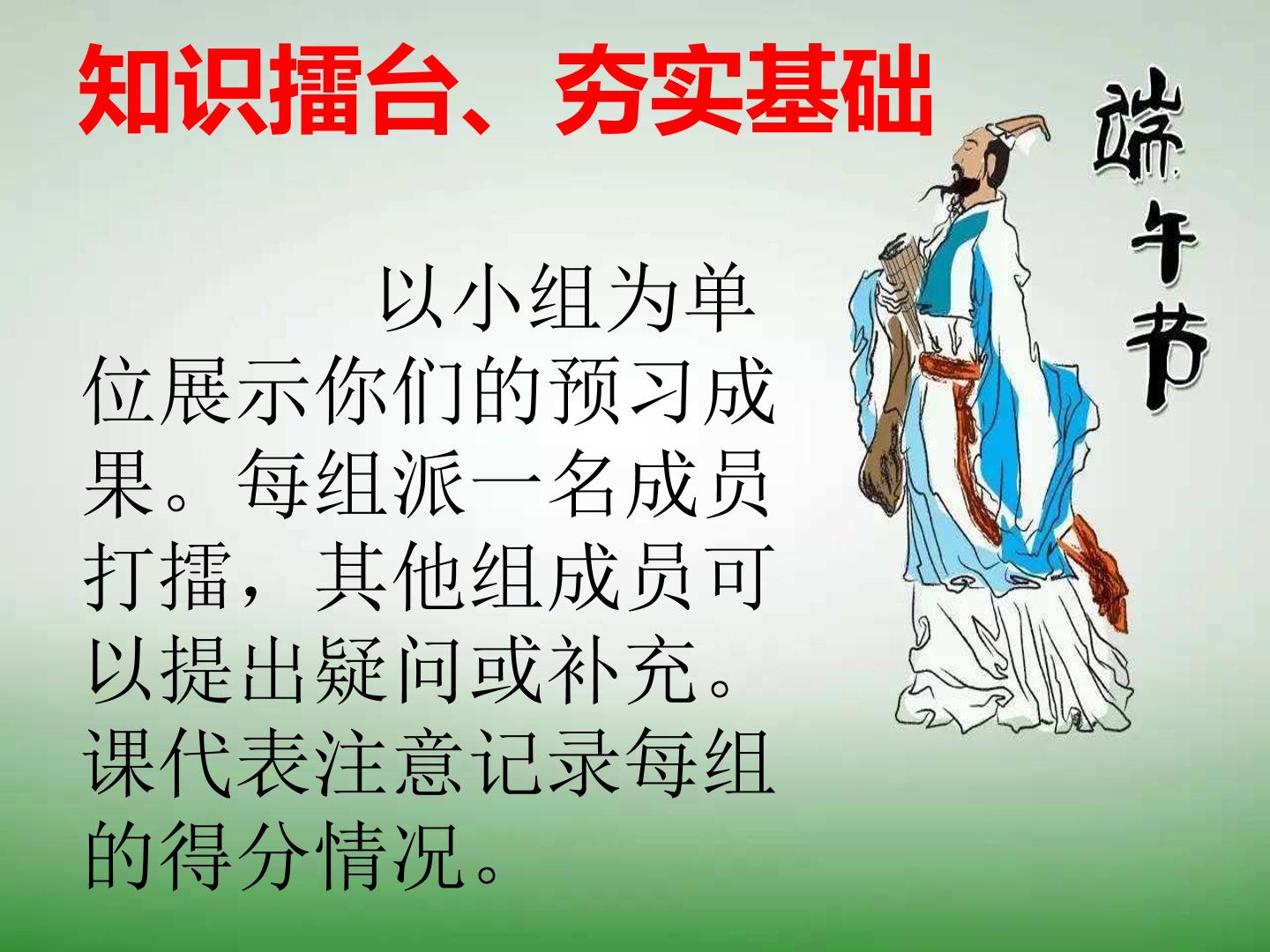 知识擂台、夯实基础

端午节

以小组为单位展示你们的预习成果。每组派一名成员打擂，其他组成员可以提出疑问或补充。课代表注意记录每组的得分情况。